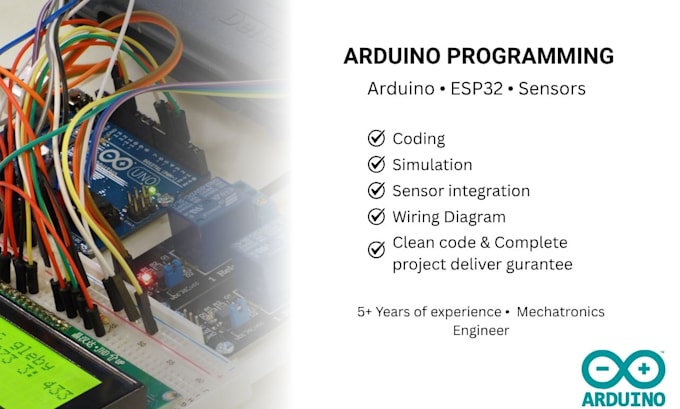 ARDUINO PROGRAMMING

Arduino • ESP32 • Sensors

Coding

Simulation

Sensor integration

Wiring Diagram

Clean code & Complete project deliver gurantee

5+ Years of experience • Mechatronics Engineer

UNO

ARDUINO